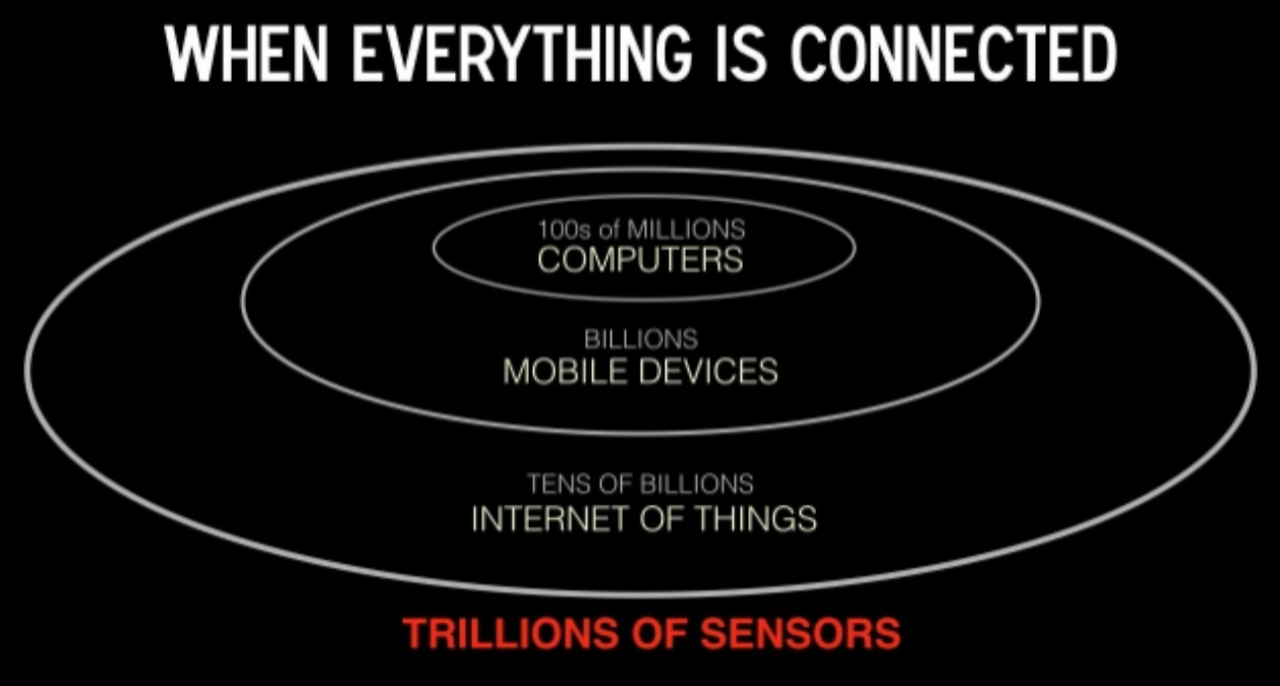 WHEN EVERYTHING IS CONNECTED

100s of MILLIONS
COMPUTERS

BILLIONS
MOBILE DEVICES

TENS OF BILLIONS
INTERNET OF THINGS

TRILLIONS OF SENSORS